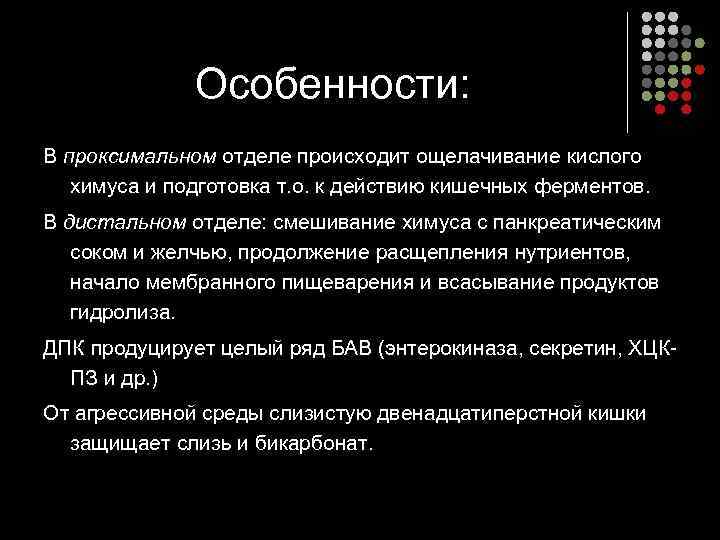 Особенности:

В проксимальном отделе происходит ощелачивание кислого химуса и подготовка т.о. к действию кишечных ферментов.

В дистальном отделе: смешивание химуса с панкреатическим соком и желчью, продолжение расщепления нутриентов, начало мембранного пищеварения и всасывание продуктов гидролиза.

ДПК продуцирует целый ряд БАВ (энтерокиназа, секретин, ХЦК-ПЗ и др.)

От агрессивной среды слизистую двенадцатиперстной кишки защищает слизь и бикарбонат.